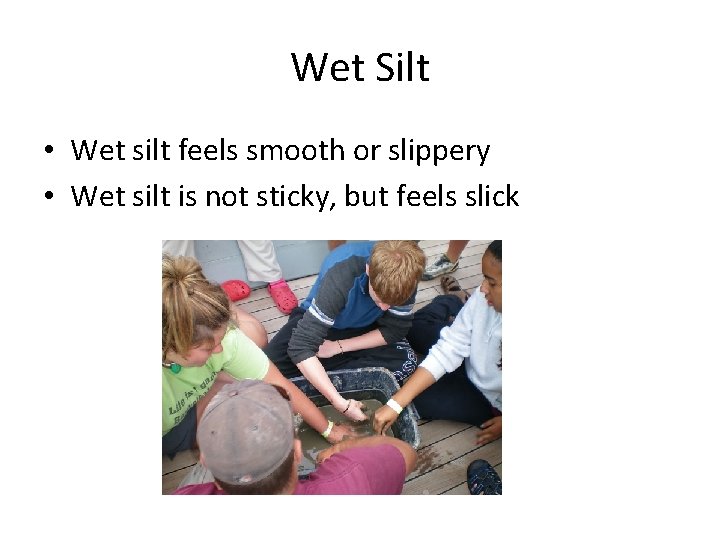 Wet Silt

• Wet silt feels smooth or slippery
• Wet silt is not sticky, but feels slick